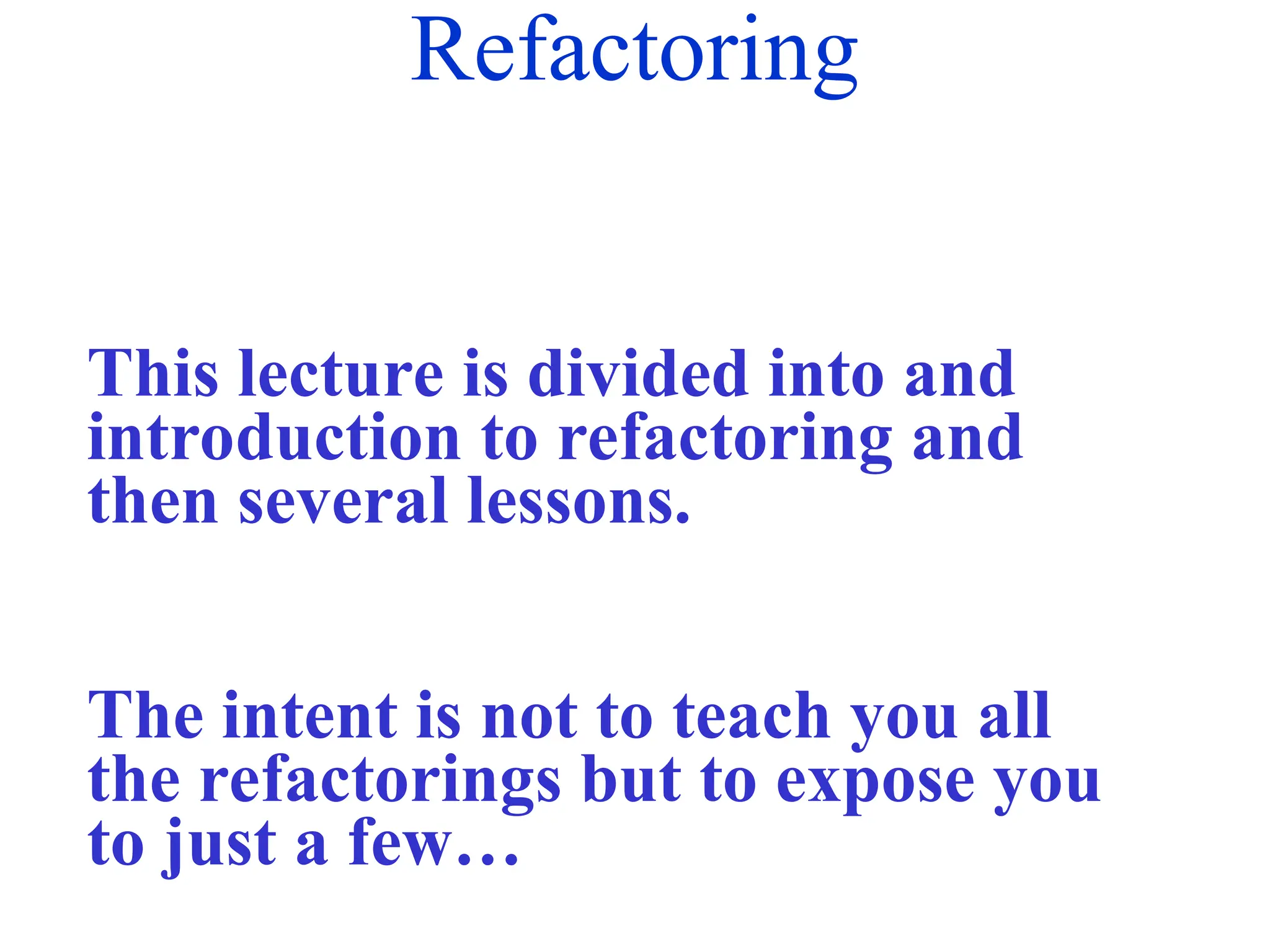 Refactoring

This lecture is divided into and introduction to refactoring and then several lessons.

The intent is not to teach you all the refactorings but to expose you to just a few…